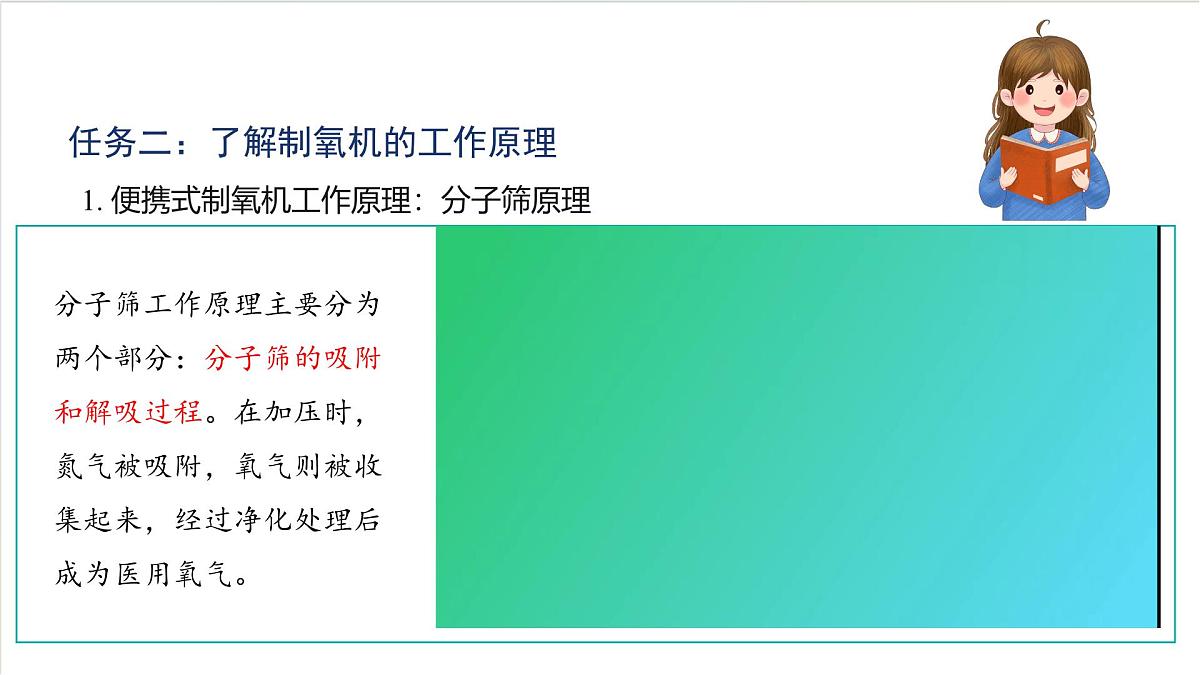 任务二：了解制氧机的工作原理

1. 便携式制氧机工作原理：分子筛原理

分子筛工作原理主要分为两个部分：分子筛的吸附和解吸过程。在加压时，氮气被吸附，氧气则被收集起来，经过净化处理后成为医用氧气。